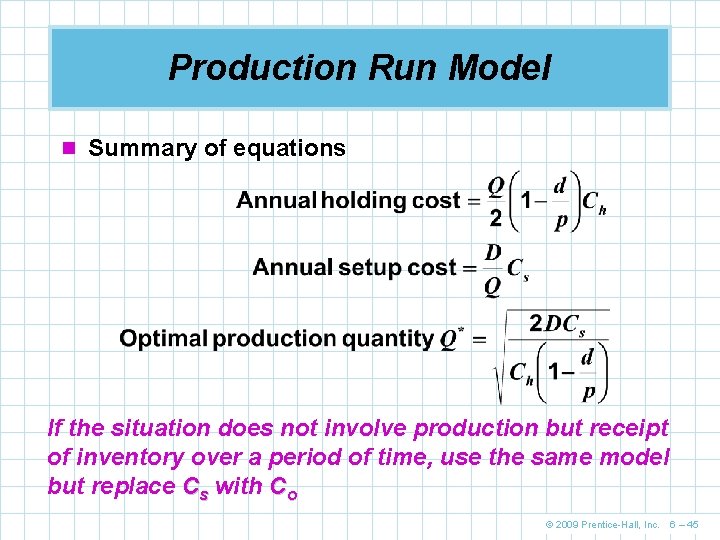 Production Run Model

Summary of equations

Annual holding cost $= \frac{Q}{2}\left(1-\frac{d}{p}\right)C_h$

Annual setup cost $= \frac{D}{Q}C_s$

Optimal production quantity $Q^* = \sqrt{\frac{2DC_s}{C_h\left(1-\frac{d}{p}\right)}}$

If the situation does not involve production but receipt of inventory over a period of time, use the same model but replace $C_s$ with $C_o$

© 2009 Prentice-Hall, Inc. 6 – 45